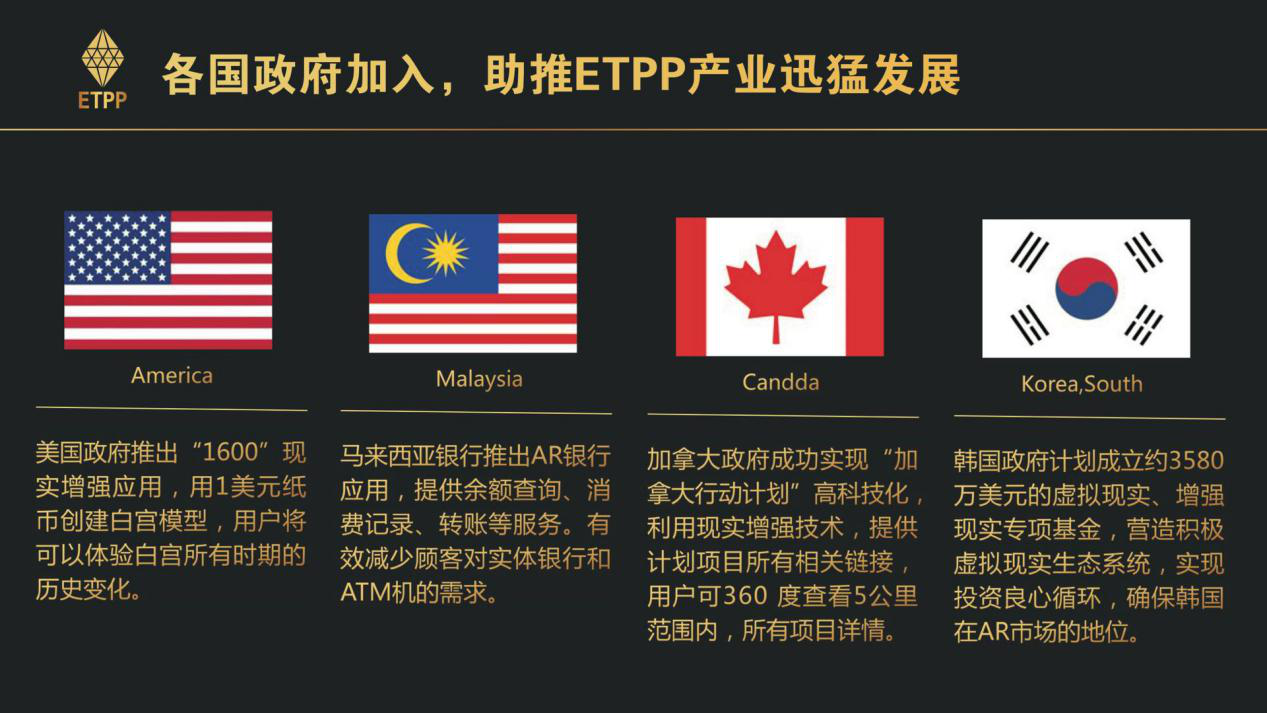 ETPP

各国政府加入，助推ETPP产业迅猛发展

America

美国政府推出“1600”现实增强应用，用1美元纸币创建白宫模型，用户将可以体验白宫所有时期的历史变化。

Malaysia

马来西亚银行推出AR银行应用，提供余额查询、消费记录、转账等服务。有效减少顾客对实体银行和ATM机的需求。

Candda

加拿大政府成功实现“加拿大行动计划”高科技化，利用现实增强技术，提供计划项目所有相关链接，用户可360 度查看5公里范围内，所有项目详情。

Korea,South

韩国政府计划成立约3580万美元的虚拟现实、增强现实专项基金，营造积极虚拟现实生态系统，实现投资良心循环，确保韩国在AR市场的地位。